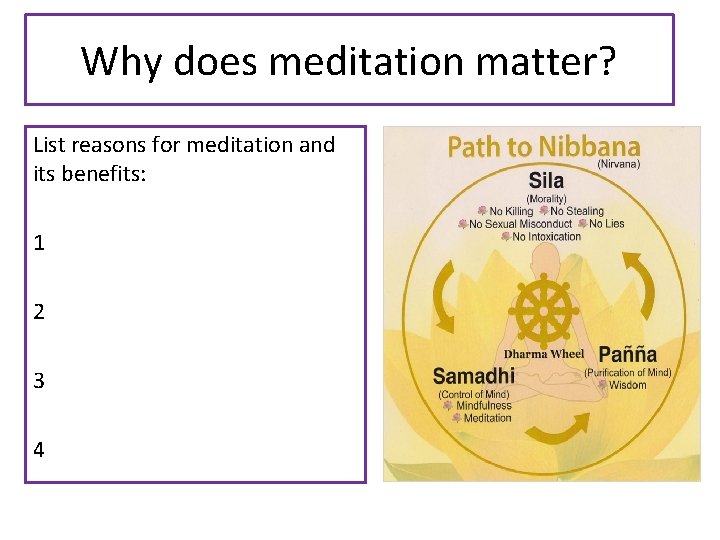 Why does meditation matter?

List reasons for meditation and its benefits:

1

2

3

4

Path to Nibbana
(Nirvana)

Sila
(Morality)
No Killing No Stealing
No Sexual Misconduct No Lies
No Intoxication

Dharma Wheel

Samadhi
(Control of Mind)
Mindfulness
Meditation

Pañña
(Purification of Mind)
Wisdom